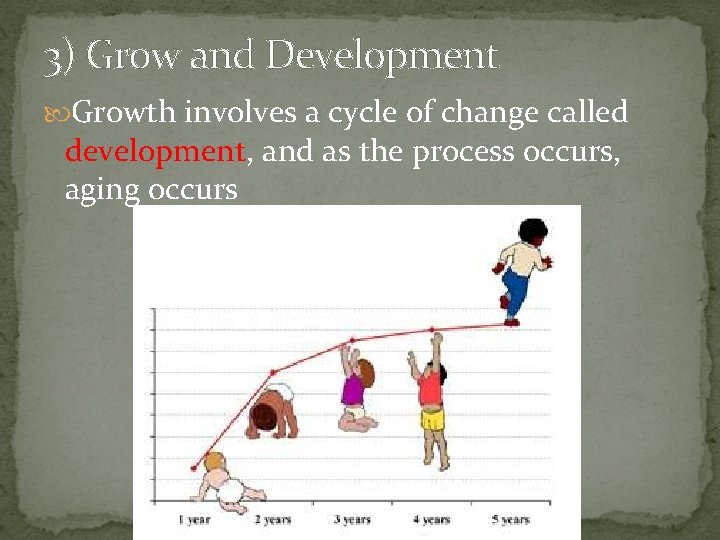 3) Grow and Development

Growth involves a cycle of change called development, and as the process occurs, aging occurs

1 year
2 years
3 years
4 years
5 years